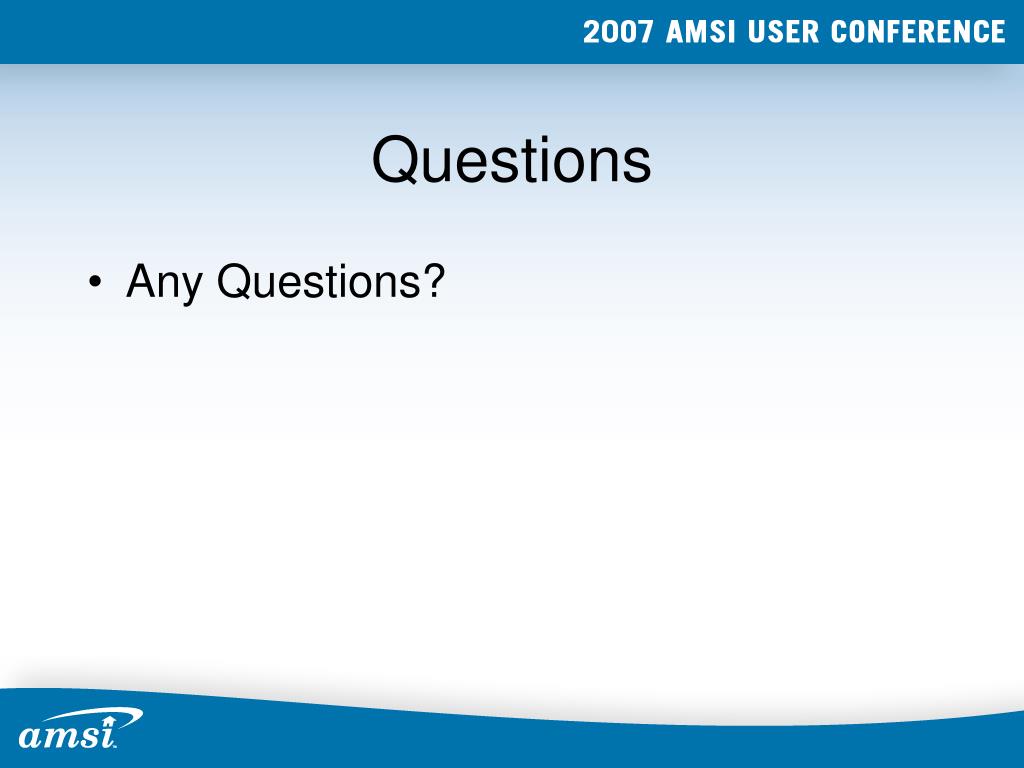 2007 AMSI USER CONFERENCE

Questions

• Any Questions?

amsi